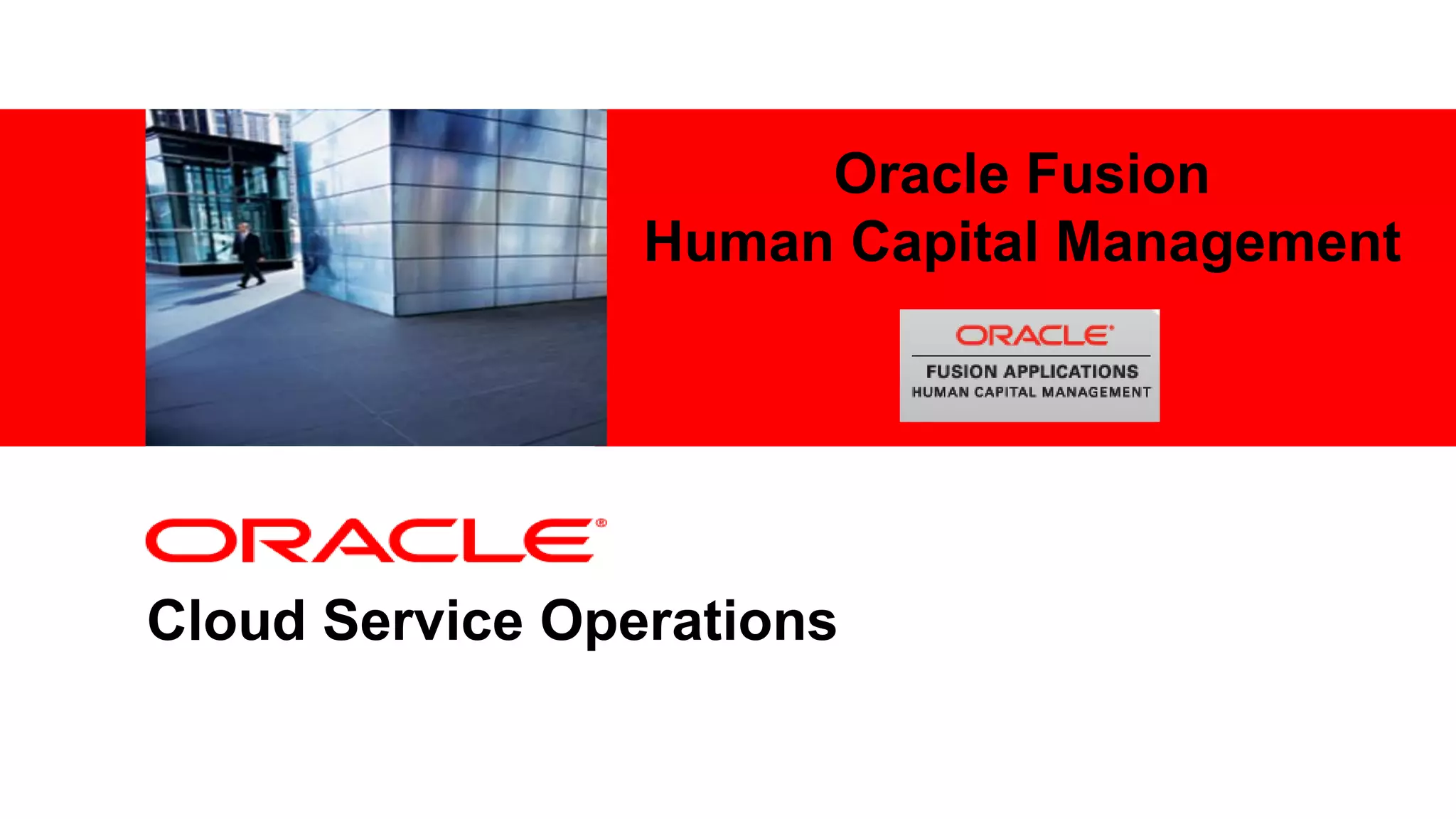 Oracle Fusion
Human Capital Management

ORACLE®
FUSION APPLICATIONS
HUMAN CAPITAL MANAGEMENT

ORACLE®
Cloud Service Operations